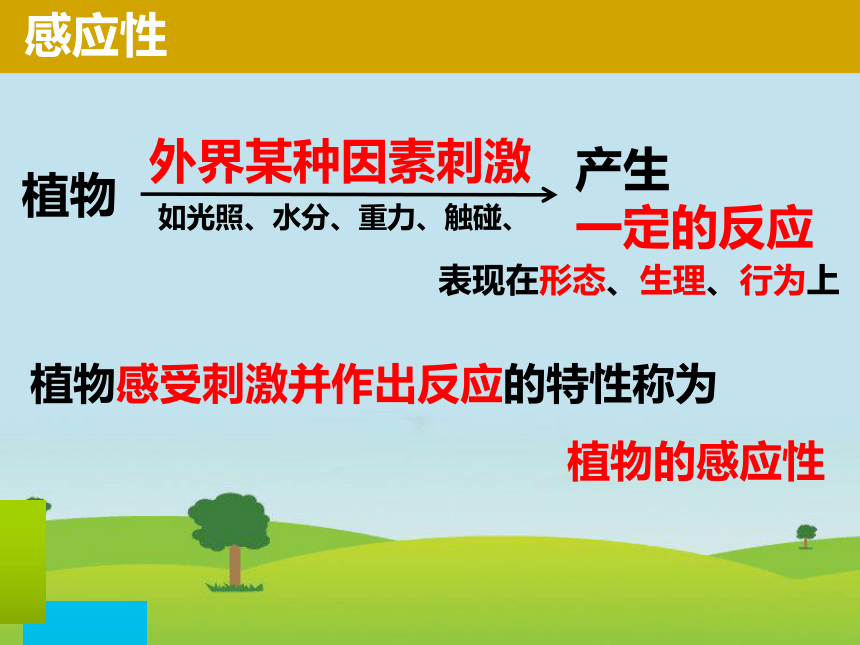 感应性

植物 外界某种因素刺激 如光照、水分、重力、触碰、 产生 一定的反应

表现在形态、生理、行为上

植物感受刺激并作出反应的特性称为

植物的感应性